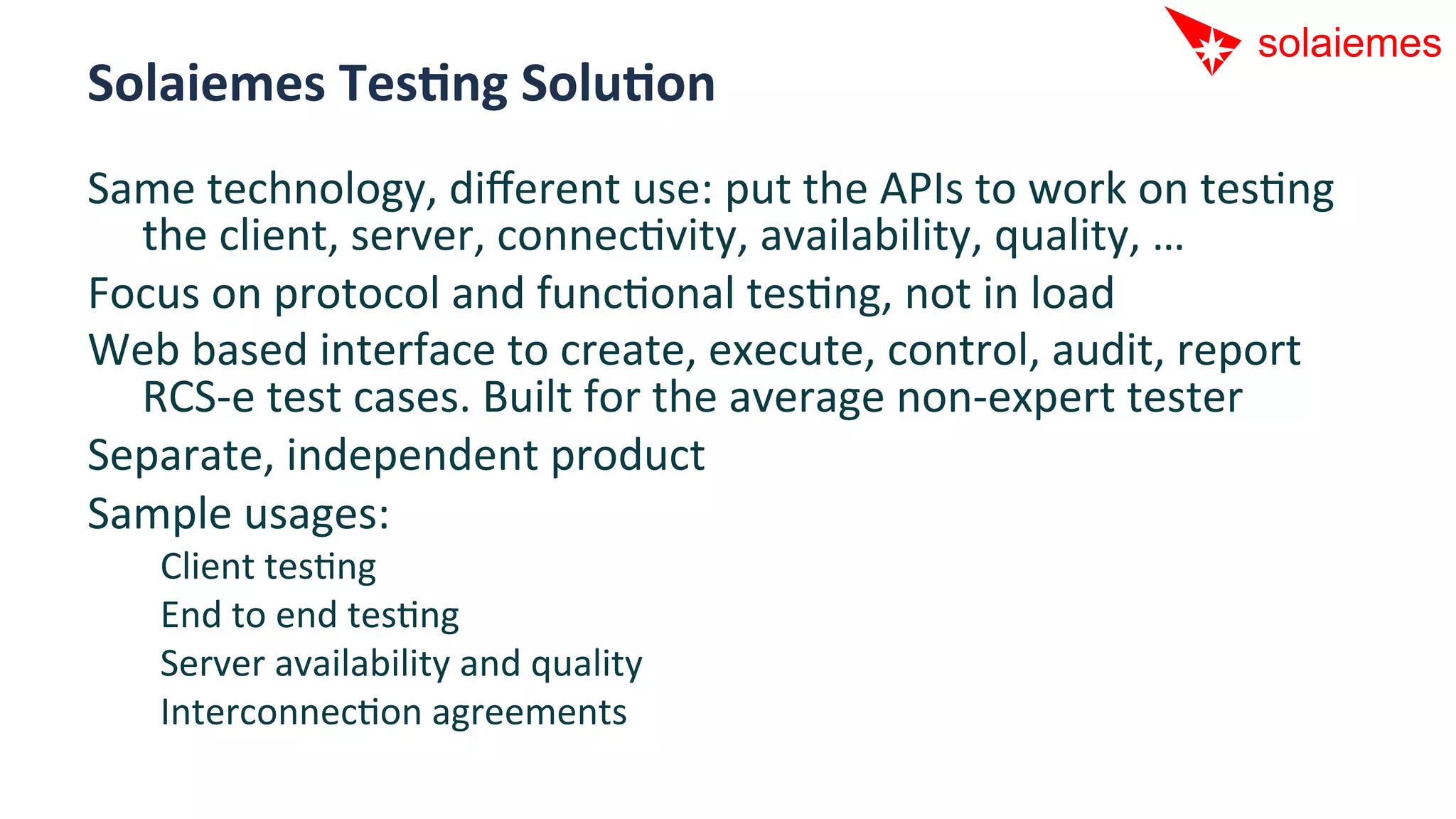 solaiemes

Solaiemes Testing Solution

Same technology, different use: put the APIs to work on testing the client, server, connectivity, availability, quality, …

Focus on protocol and functional testing, not in load

Web based interface to create, execute, control, audit, report RCS-e test cases. Built for the average non-expert tester

Separate, independent product

Sample usages:

Client testing

End to end testing

Server availability and quality

Interconnection agreements